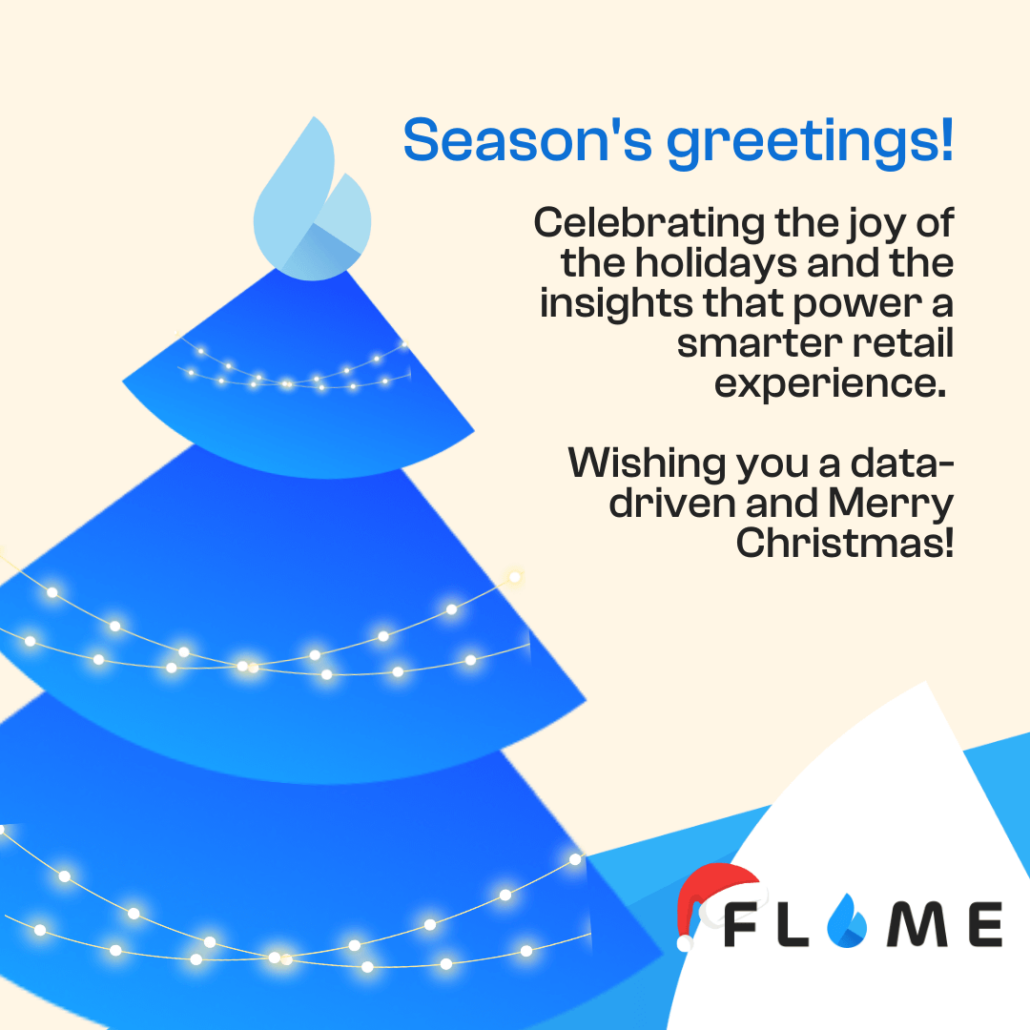 Season's greetings!

Celebrating the joy of the holidays and the insights that power a smarter retail experience.

Wishing you a data-driven and Merry Christmas!

FLAME